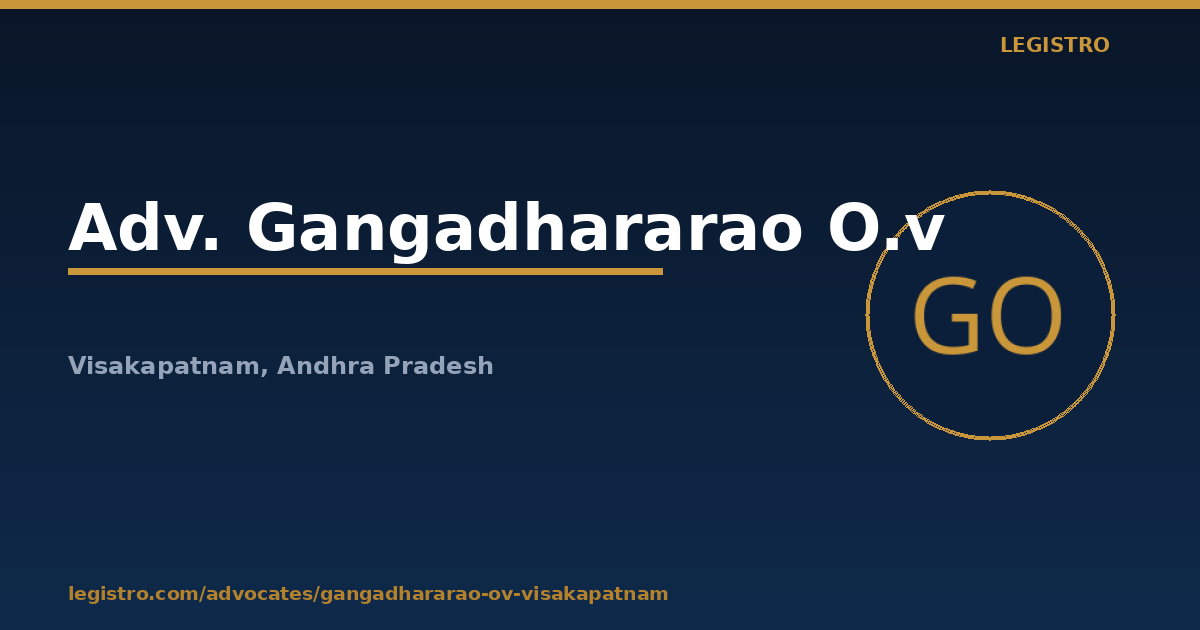 LEGISTRO

Adv. Gangadhararao O.v

GO

Visakapatnam, Andhra Pradesh

legistro.com/advocates/gangadhararao-ov-visakapatnam